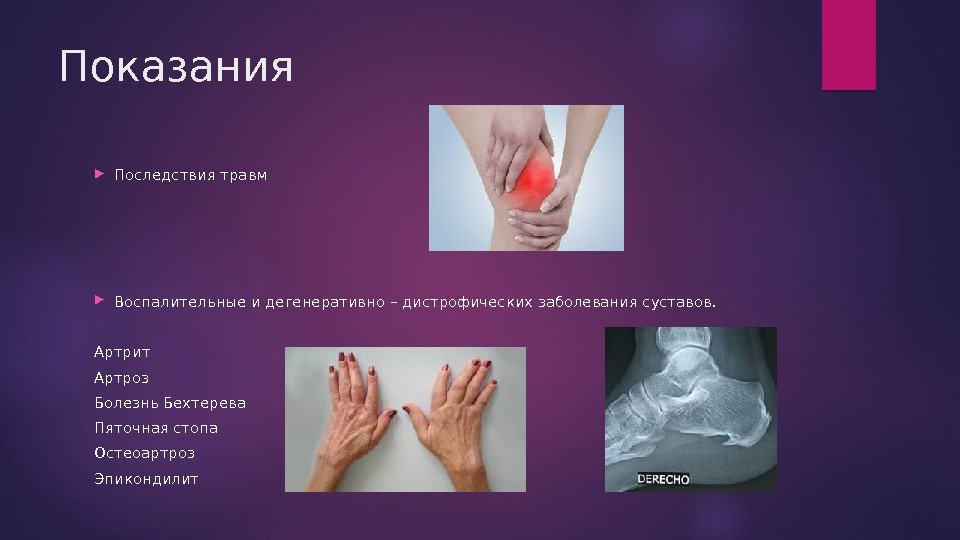 Показания

Последствия травм

Воспалительные и дегенеративно – дистрофических заболевания суставов.

Артрит
Артроз
Болезнь Бехтерева
Пяточная стопа
Остеоартроз
Эпикондилит

DERECHO